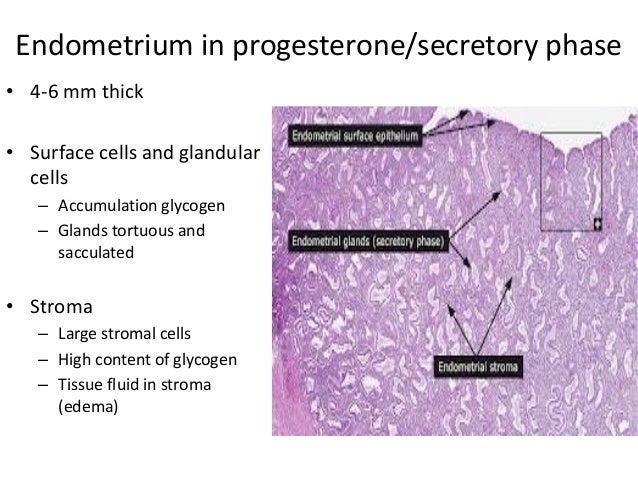 Endometrium in progesterone/secretory phase

• 4-6 mm thick

• Surface cells and glandular cells
  – Accumulation glycogen
  – Glands tortuous and sacculated

• Stroma
  – Large stromal cells
  – High content of glycogen
  – Tissue fluid in stroma (edema)

Endometrial surface epithelium

Endometrial glands (secretory phase)

Endometrial stroma